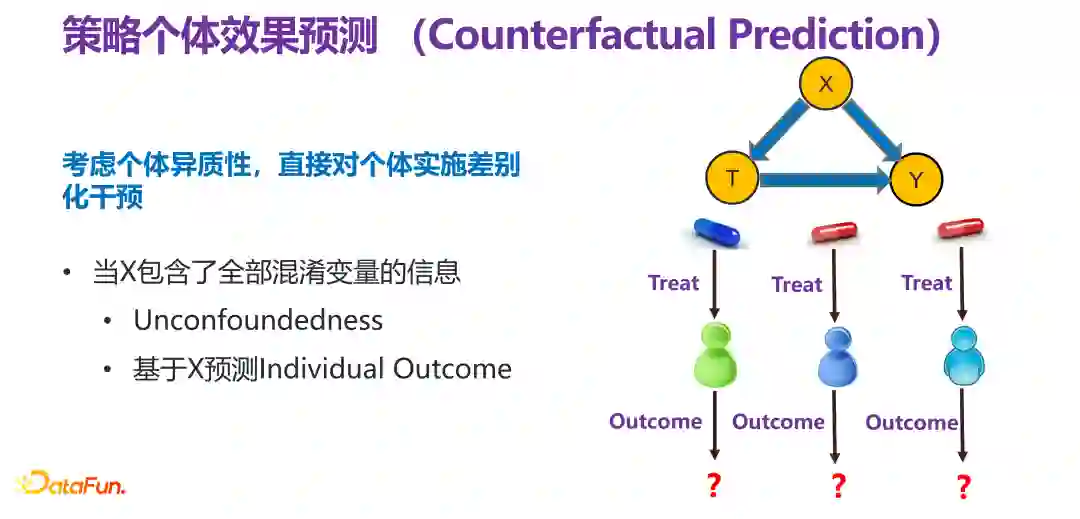 策略个体效果预测 （Counterfactual Prediction）

考虑个体异质性，直接对个体实施差别化干预

• 当X包含了全部混淆变量的信息
  • Unconfoundedness
  • 基于X预测Individual Outcome

X
T
Y

Treat
Treat
Treat

Outcome
Outcome
Outcome

?
?
?

DataFun.